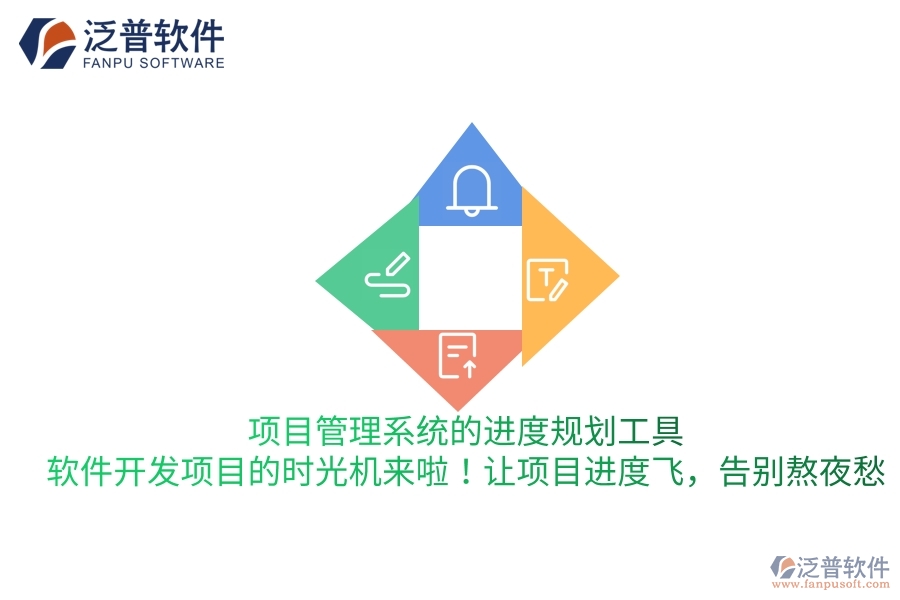 泛普软件
FANPU SOFTWARE

T

项目管理系统的进度规划工具
软件开发项目的时光机来啦！让项目进度飞，告别熬夜愁

泛普软件
www.fanpusoft.com